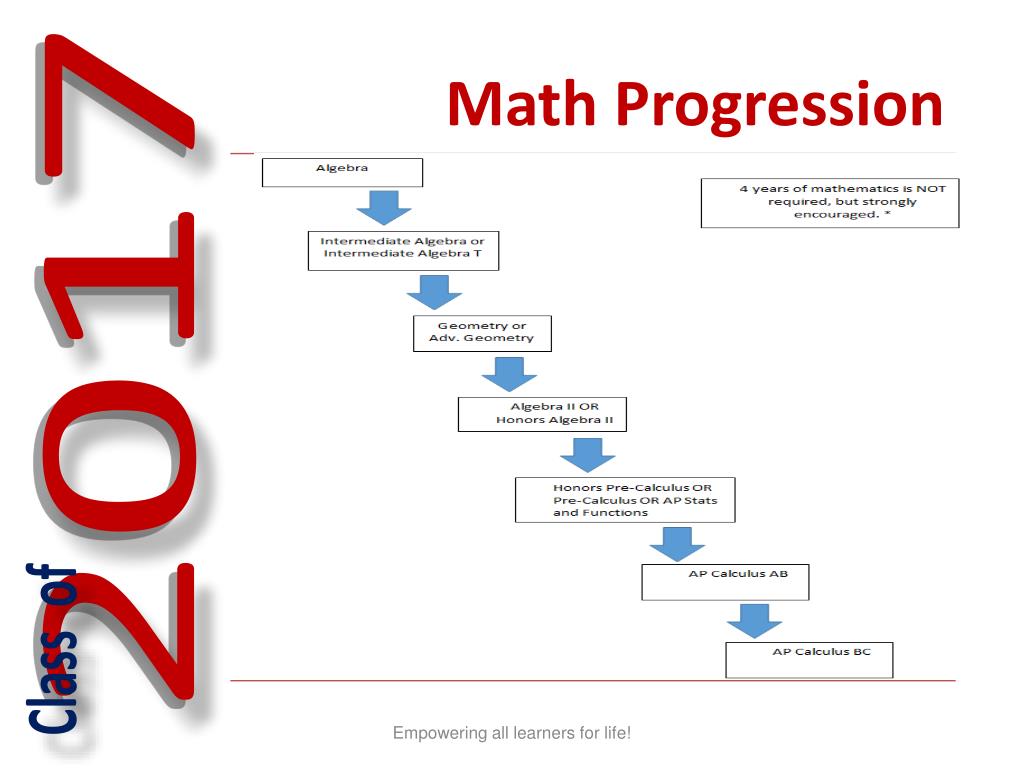 Class of 2017

Math Progression

Algebra

Intermediate Algebra or Intermediate Algebra T

Geometry or Adv. Geometry

Algebra II OR Honors Algebra II

Honors Pre-Calculus OR Pre-Calculus OR AP Stats and Functions

AP Calculus AB

AP Calculus BC

4 years of mathematics is NOT required, but strongly encouraged. *

Empowering all learners for life!